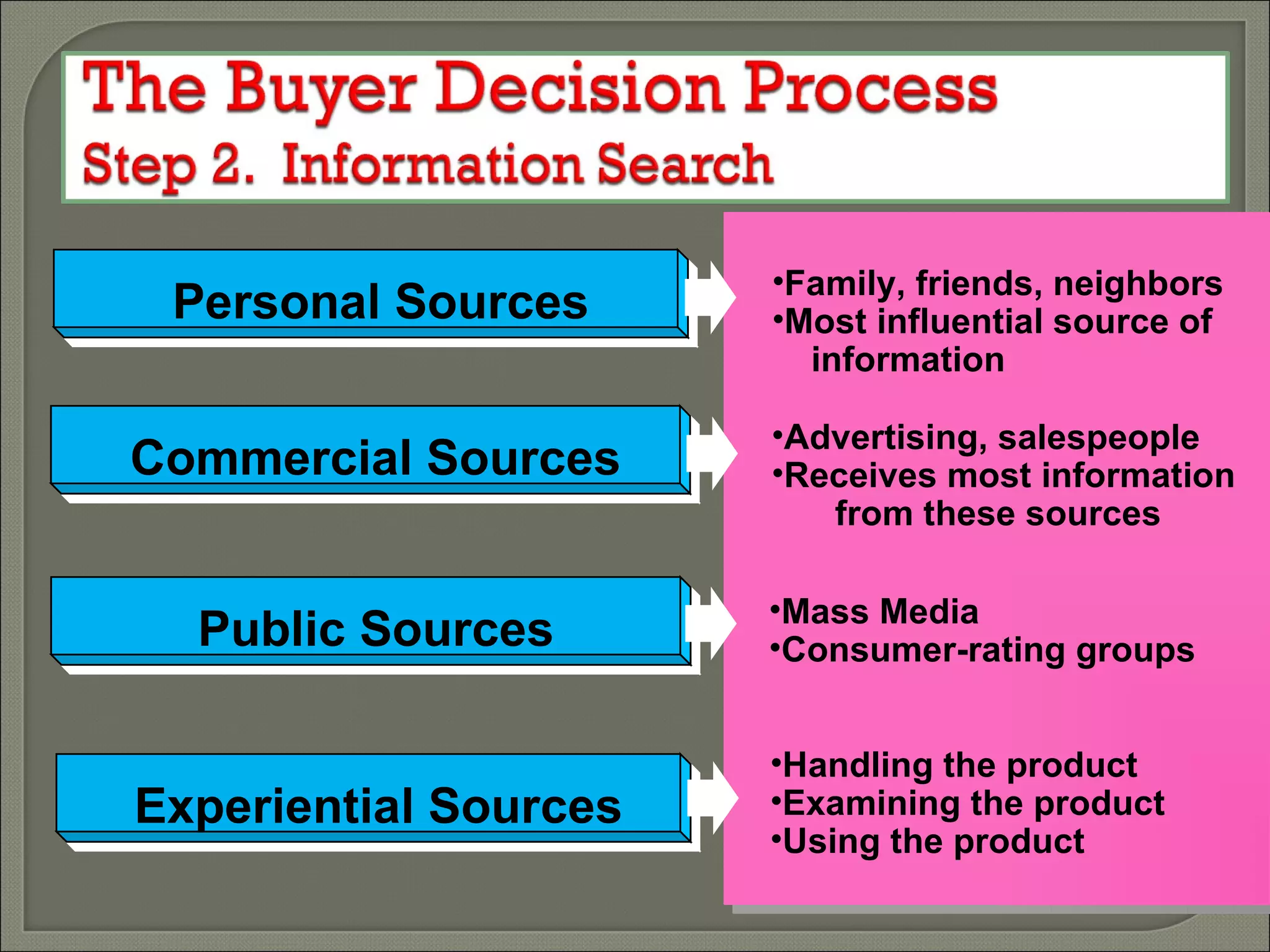 The Buyer Decision Process
Step 2. Information Search

Personal Sources

•Family, friends, neighbors
•Most influential source of information

Commercial Sources

•Advertising, salespeople
•Receives most information from these sources

Public Sources

•Mass Media
•Consumer-rating groups

Experiential Sources

•Handling the product
•Examining the product
•Using the product